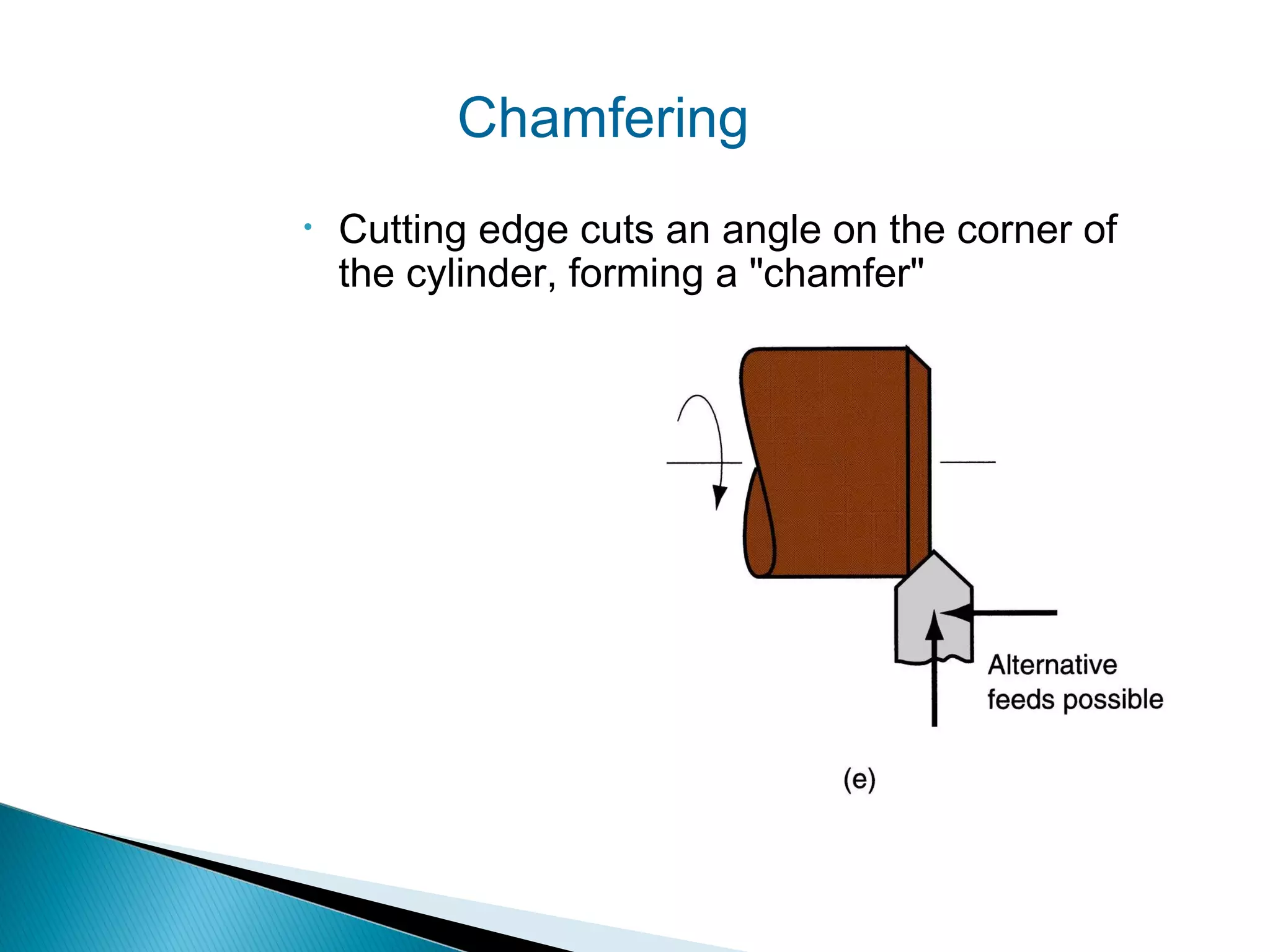 Chamfering

• Cutting edge cuts an angle on the corner of the cylinder, forming a "chamfer"

Alternative feeds possible

(e)